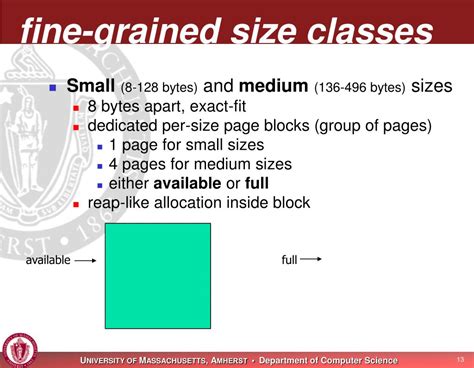 fine-grained size classes

Small (8-128 bytes) and medium (136-496 bytes) sizes
8 bytes apart, exact-fit
dedicated per-size page blocks (group of pages)
1 page for small sizes
4 pages for medium sizes
either available or full
reap-like allocation inside block

available

full

UNIVERSITY OF MASSACHUSETTS, AMHERST • Department of Computer Science

13